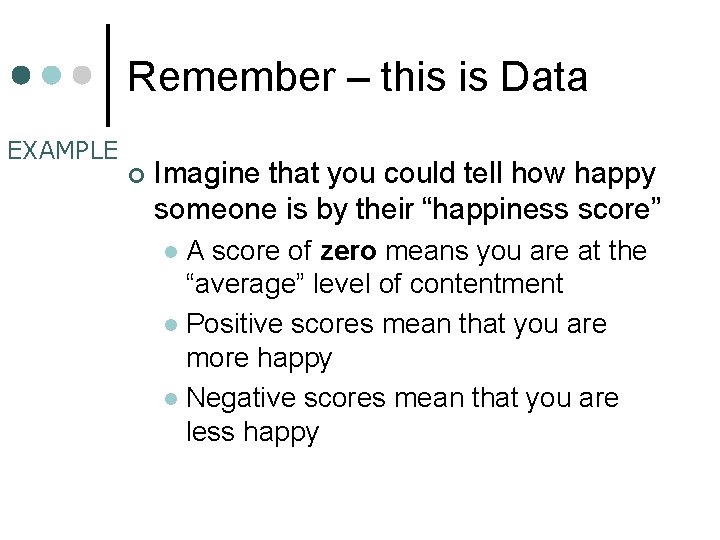 Remember – this is Data

EXAMPLE

Imagine that you could tell how happy someone is by their “happiness score”

A score of zero means you are at the “average” level of contentment

Positive scores mean that you are more happy

Negative scores mean that you are less happy